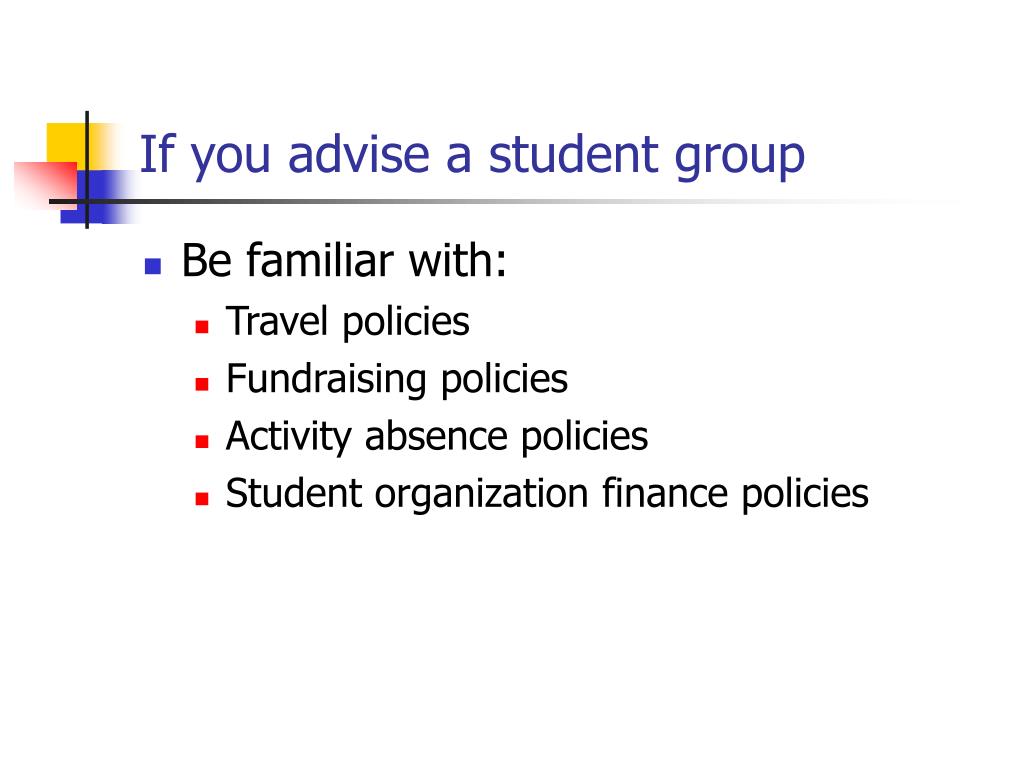 If you advise a student group

- Be familiar with:
  - Travel policies
  - Fundraising policies
  - Activity absence policies
  - Student organization finance policies